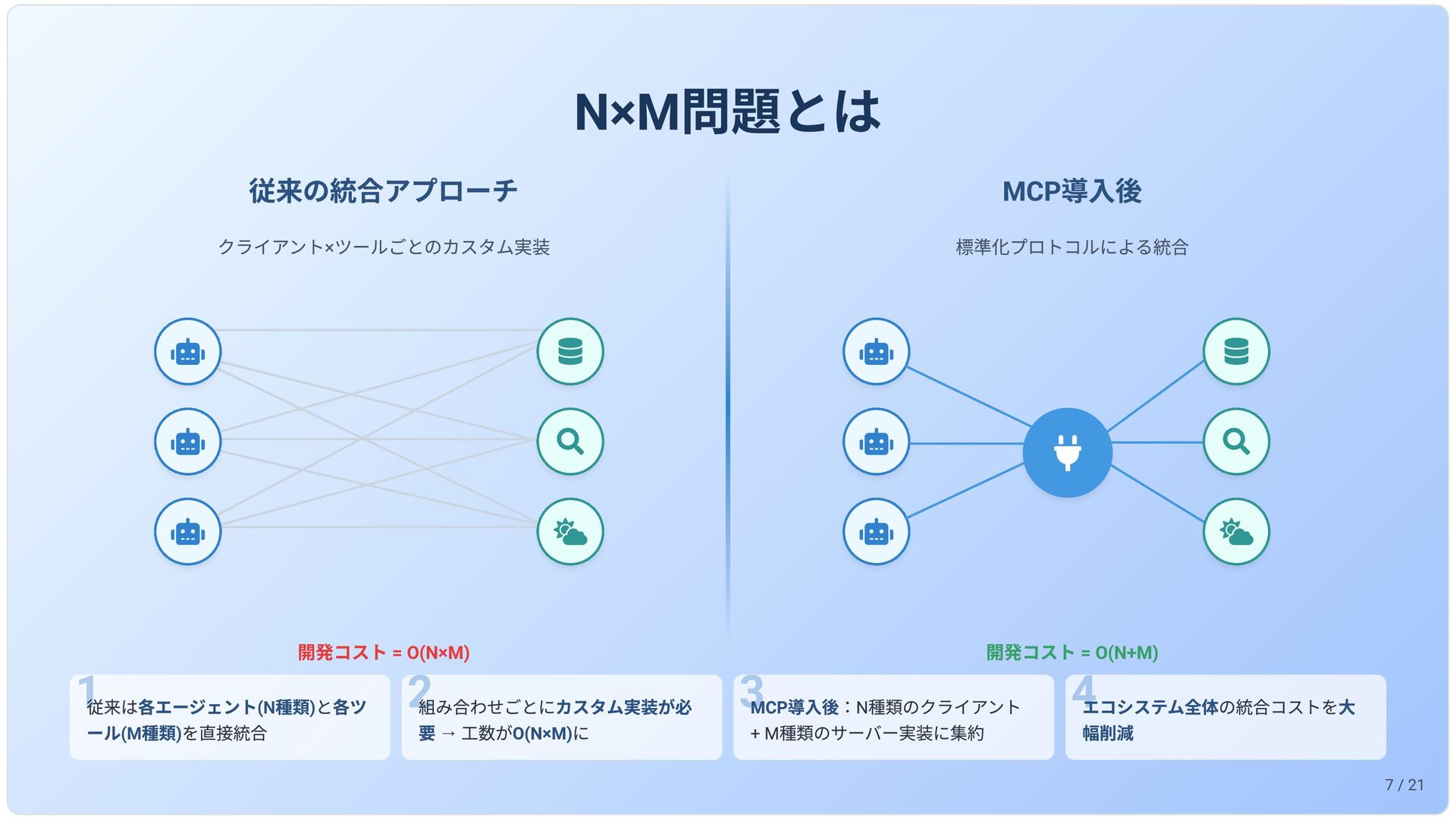 N×M問題とは

従来の統合アプローチ

クライアント×ツールごとのカスタム実装

開発コスト = O(N×M)

MCP導入後

標準化プロトコルによる統合

開発コスト = O(N+M)

1
従来は各エージェント(N種類)と各ツール(M種類)を直接統合

2
組み合わせごとにカスタム実装が必要 → 工数がO(N×M)に

3
MCP導入後：N種類のクライアント + M種類のサーバー実装に集約

4
エコシステム全体の統合コストを大幅削減

7 / 21